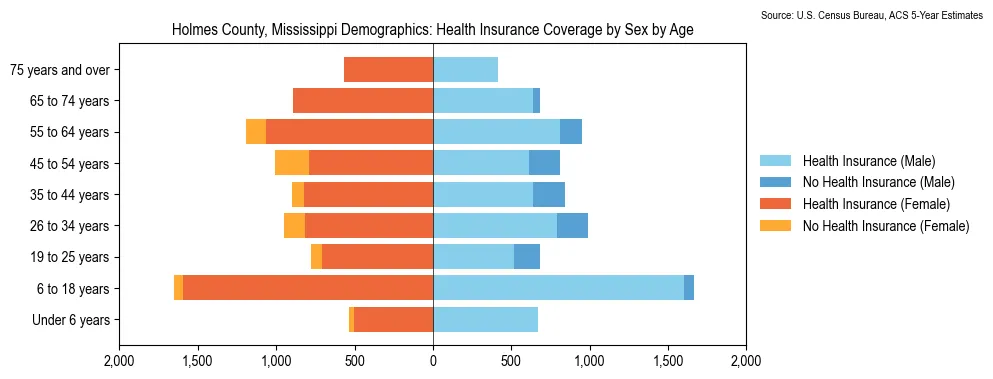 Source: U.S. Census Bureau, ACS 5-Year Estimates

Holmes County, Mississippi Demographics: Health Insurance Coverage by Sex by Age

75 years and over
65 to 74 years
55 to 64 years
45 to 54 years
35 to 44 years
26 to 34 years
19 to 25 years
6 to 18 years
Under 6 years

2,000 1,500 1,000 500 0 500 1,000 1,500 2,000

Health Insurance (Male)
No Health Insurance (Male)
Health Insurance (Female)
No Health Insurance (Female)